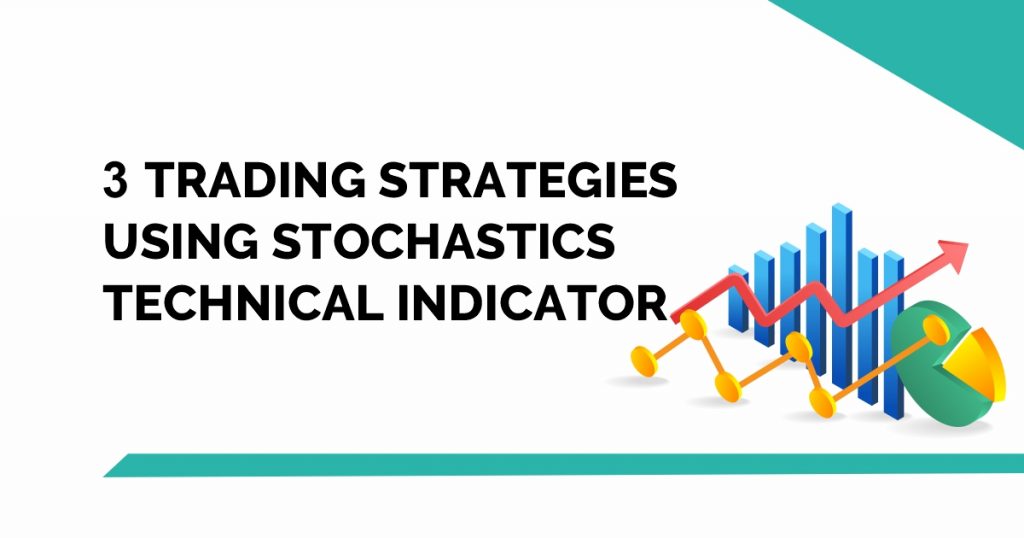 3 TRADING STRATEGIES USING STOCHASTICS TECHNICAL INDICATOR